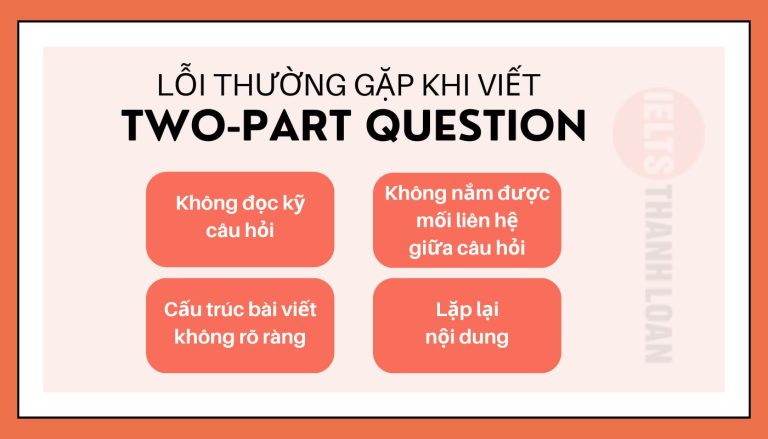 LỖI THƯỜNG GẶP KHI VIẾT
TWO-PART QUESTION

Không đọc kỹ câu hỏi

Không nắm được mối liên hệ giữa câu hỏi

Cấu trúc bài viết không rõ ràng

Lặp lại nội dung

IELTS THANH LOAN